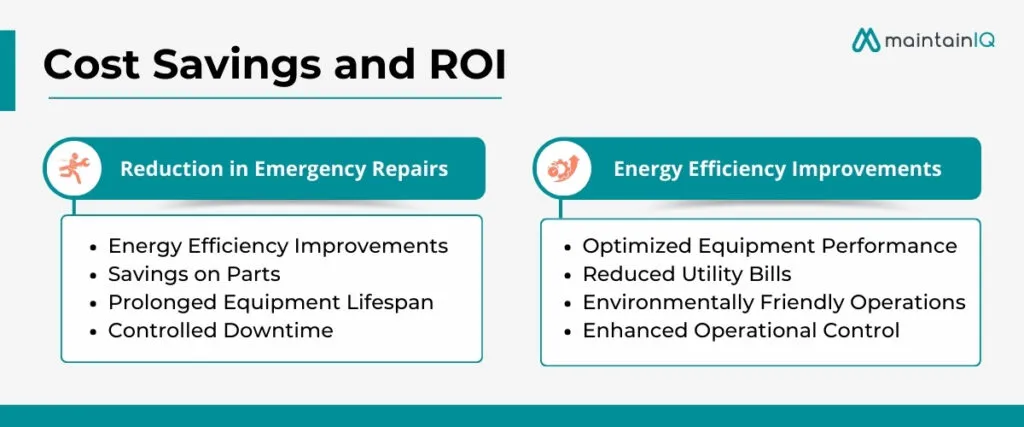 Cost Savings and ROI

maintainIQ

Reduction in Emergency Repairs

- Energy Efficiency Improvements
- Savings on Parts
- Prolonged Equipment Lifespan
- Controlled Downtime

Energy Efficiency Improvements

- Optimized Equipment Performance
- Reduced Utility Bills
- Environmentally Friendly Operations
- Enhanced Operational Control